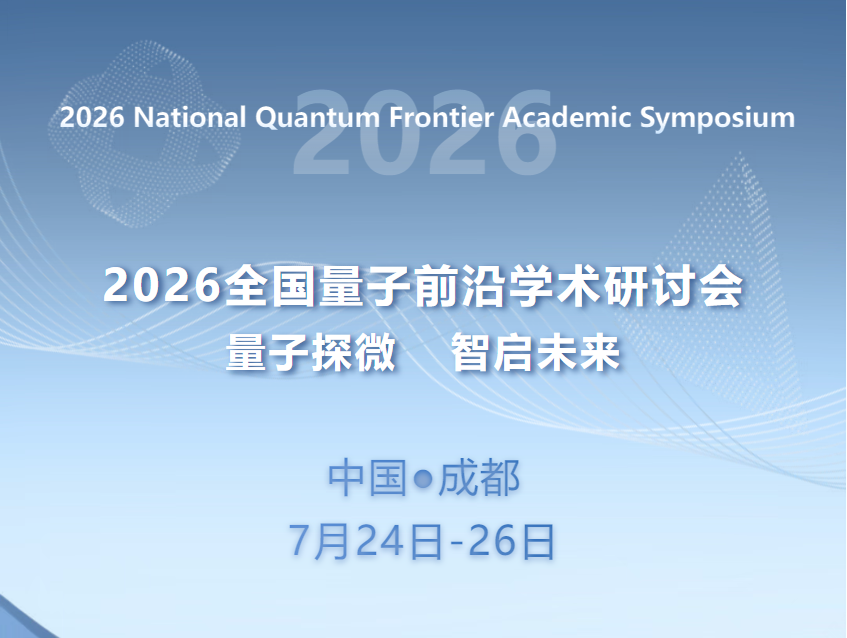 2026 National Quantum Frontier Academic Symposium

2026

2026全国量子前沿学术研讨会

量子探微　智启未来

中国●成都

7月24日-26日